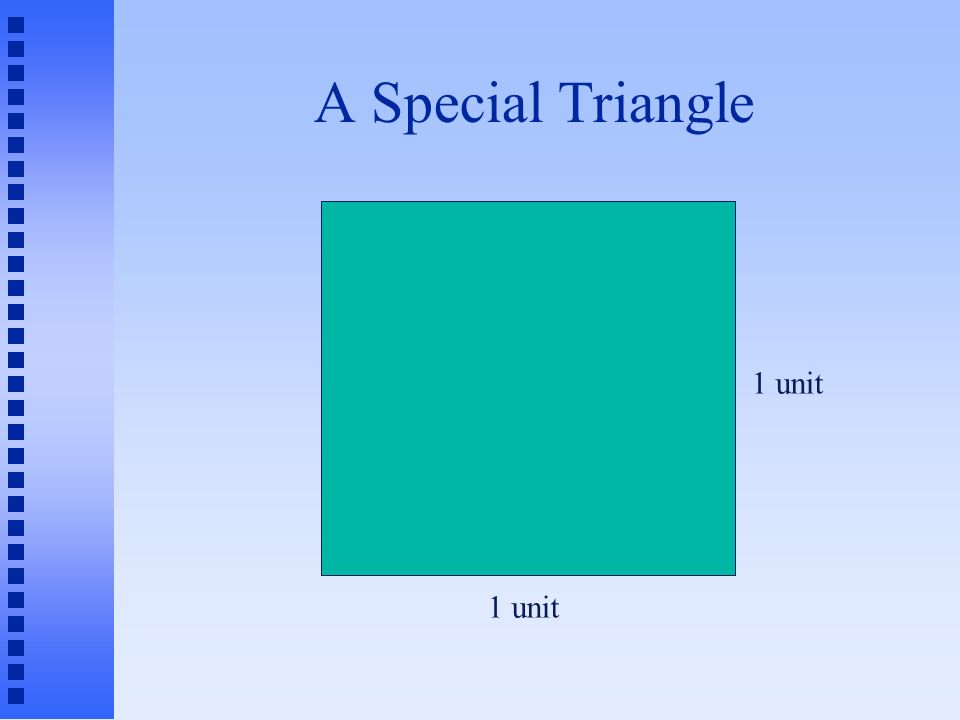 A Special Triangle

1 unit

1 unit